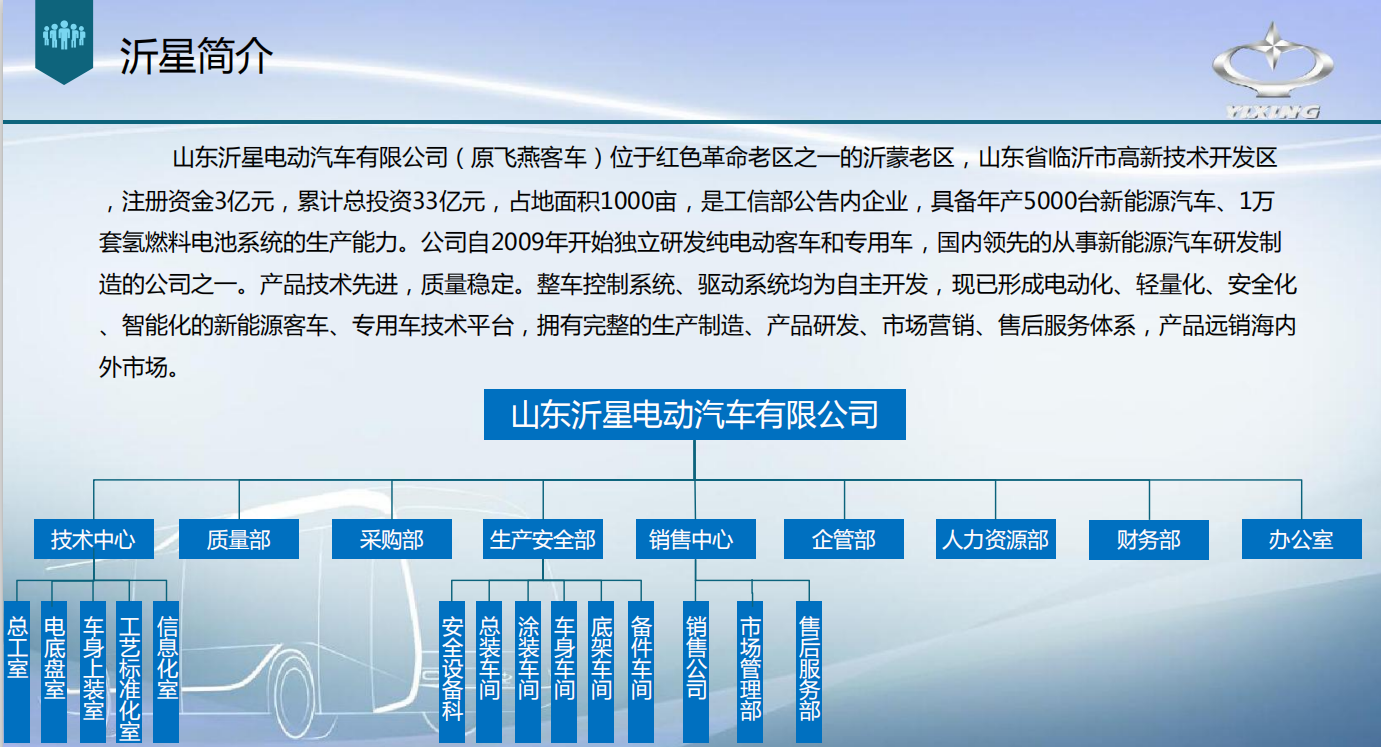 沂星简介

YIXING

山东沂星电动汽车有限公司（原飞燕客车）位于红色革命老区之一的沂蒙老区，山东省临沂市高新技术开发区，注册资金3亿元，累计总投资33亿元，占地面积1000亩，是工信部公告内企业，具备年产5000台新能源汽车、1万套氢燃料电池系统的生产能力。公司自2009年开始独立研发纯电动客车和专用车，国内领先的从事新能源汽车研发制造的公司之一。产品技术先进，质量稳定。整车控制系统、驱动系统均为自主开发，现已形成电动化、轻量化、安全化、智能化的新能源客车、专用车技术平台，拥有完整的生产制造、产品研发、市场营销、售后服务体系，产品远销海内外市场。

山东沂星电动汽车有限公司

技术中心
质量部
采购部
生产安全部
销售中心
企管部
人力资源部
财务部
办公室

总工室
电底盘室
车身上装室
工艺标准化室
信息化室

安全设备科
总装车间
涂装车间
车身车间
底架车间
备件车间

销售公司
市场管理部
售后服务部